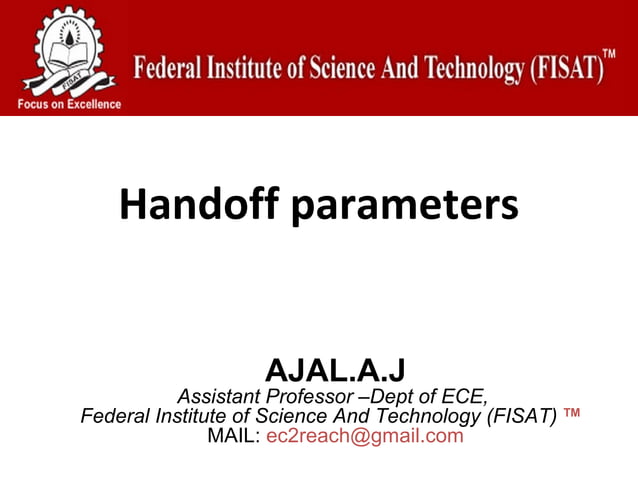 FISAT
Focus on Excellence
Federal Institute of Science And Technology (FISAT)™

Handoff parameters

AJAL.A.J
Assistant Professor –Dept of ECE,
Federal Institute of Science And Technology (FISAT) ™
MAIL: ec2reach@gmail.com